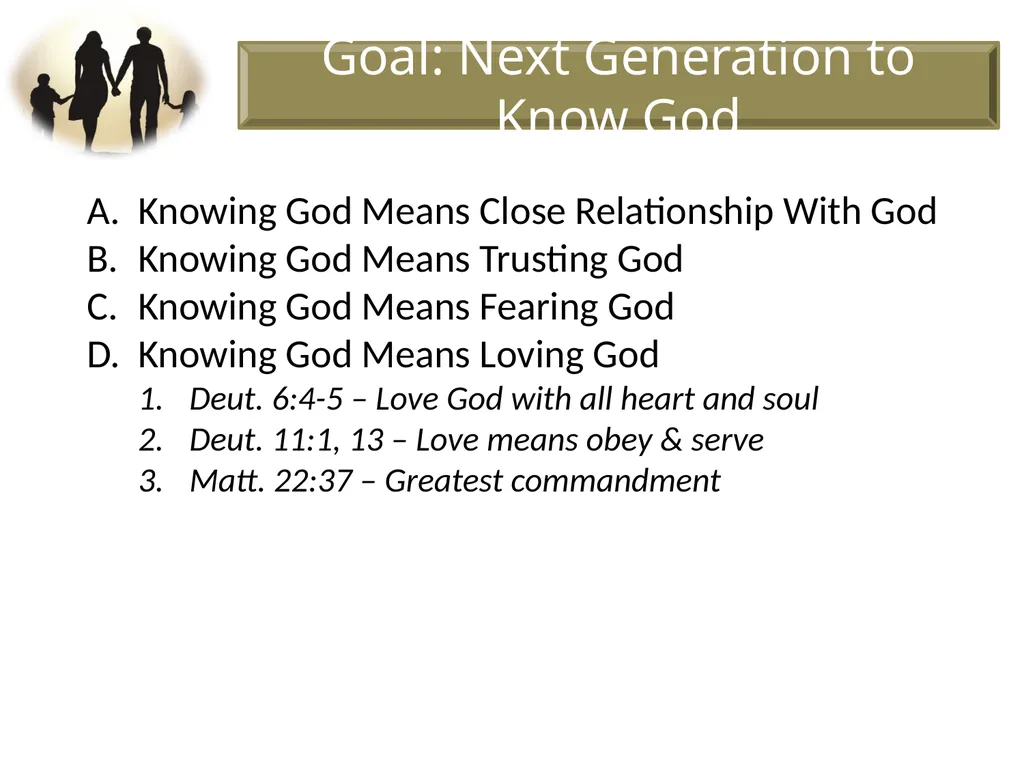 Goal: Next Generation to Know God

A. Knowing God Means Close Relationship With God
B. Knowing God Means Trusting God
C. Knowing God Means Fearing God
D. Knowing God Means Loving God
1. Deut. 6:4-5 – Love God with all heart and soul
2. Deut. 11:1, 13 – Love means obey & serve
3. Matt. 22:37 – Greatest commandment